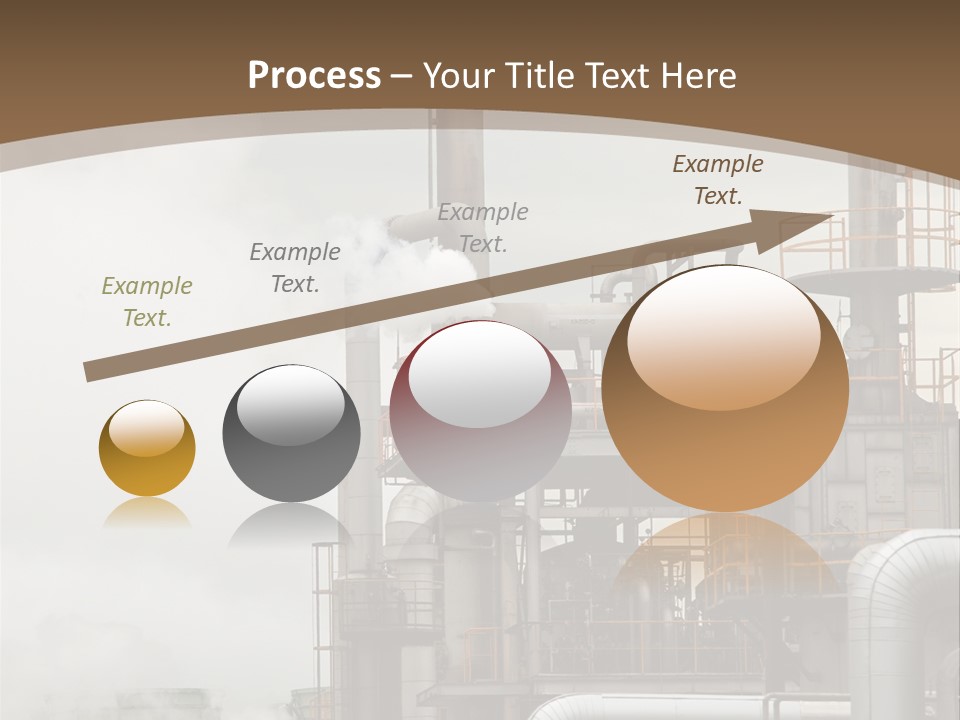 Process – Your Title Text Here

Example Text.

Example Text.

Example Text.

Example Text.